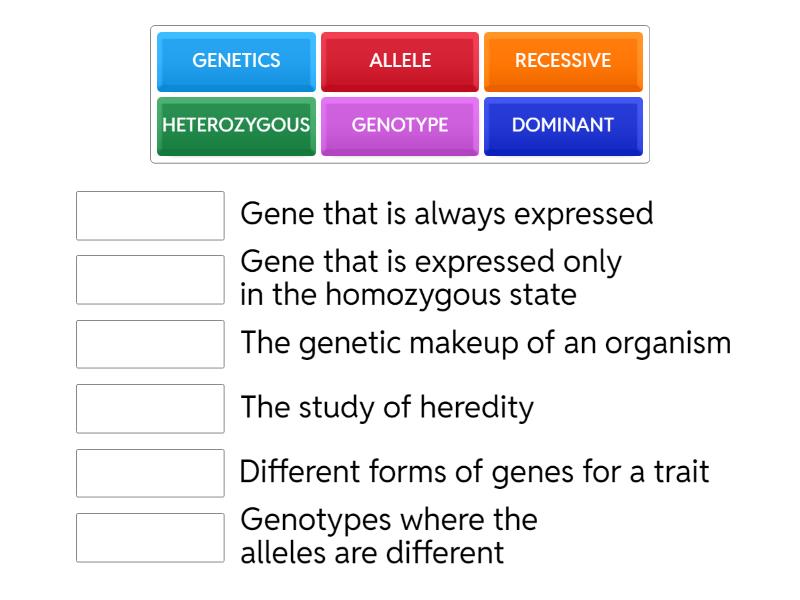 GENETICS
ALLELE
RECESSIVE
HETEROZYGOUS
GENOTYPE
DOMINANT

Gene that is always expressed

Gene that is expressed only in the homozygous state

The genetic makeup of an organism

The study of heredity

Different forms of genes for a trait

Genotypes where the alleles are different